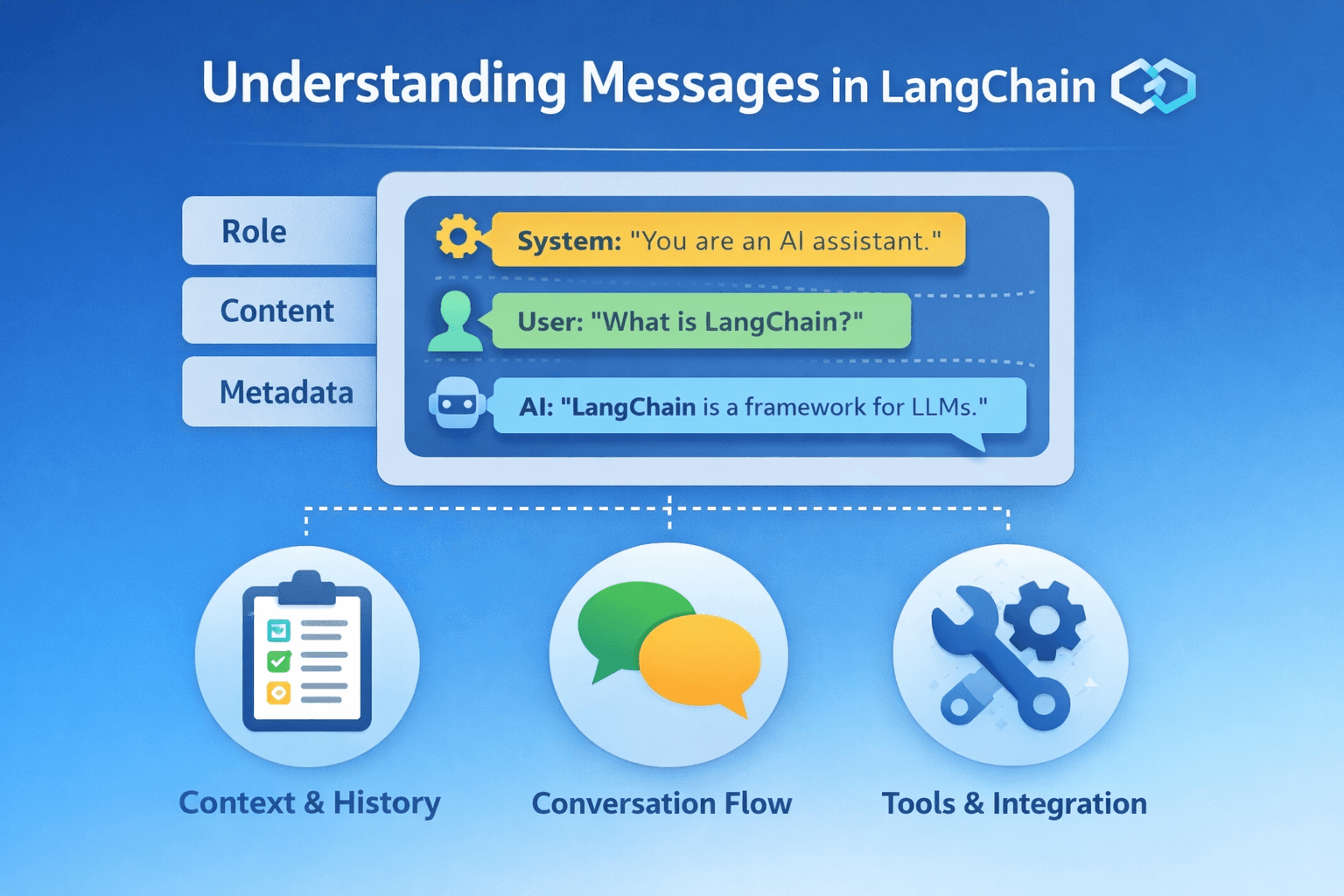 Understanding Messages in LangChain

Role

Content

Metadata

System: "You are an AI assistant."

User: "What is LangChain?"

AI: "LangChain is a framework for LLMs."

Context & History

Conversation Flow

Tools & Integration